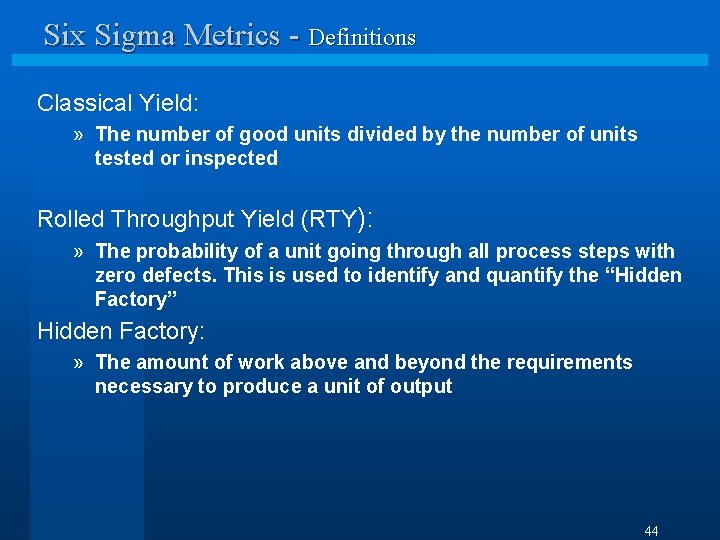 Six Sigma Metrics - Definitions

Classical Yield:

» The number of good units divided by the number of units tested or inspected

Rolled Throughput Yield (RTY):

» The probability of a unit going through all process steps with zero defects. This is used to identify and quantify the “Hidden Factory”

Hidden Factory:

» The amount of work above and beyond the requirements necessary to produce a unit of output

44